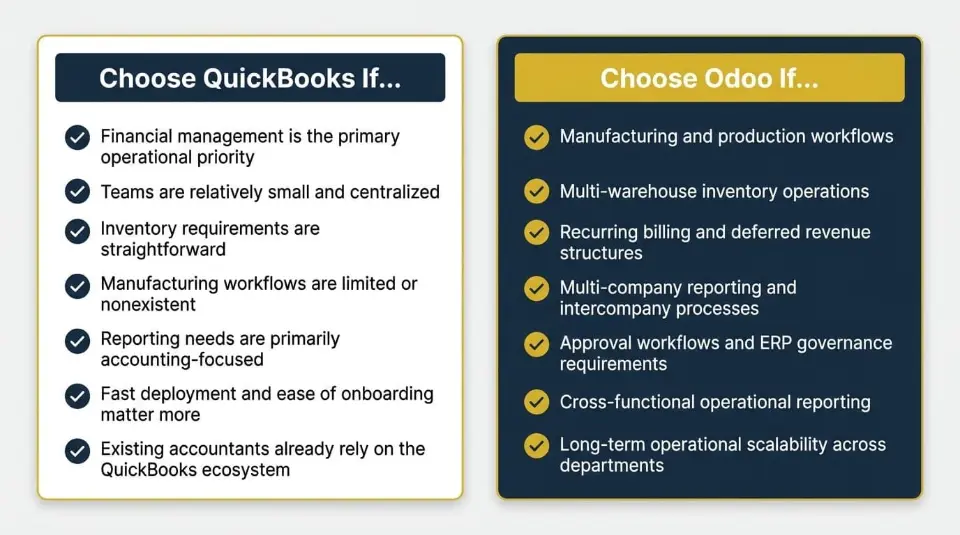 Choose QuickBooks If...

Financial management is the primary operational priority

Teams are relatively small and centralized

Inventory requirements are straightforward

Manufacturing workflows are limited or nonexistent

Reporting needs are primarily accounting-focused

Fast deployment and ease of onboarding matter more

Existing accountants already rely on the QuickBooks ecosystem

Choose Odoo If...

Manufacturing and production workflows

Multi-warehouse inventory operations

Recurring billing and deferred revenue structures

Multi-company reporting and intercompany processes

Approval workflows and ERP governance requirements

Cross-functional operational reporting

Long-term operational scalability across departments